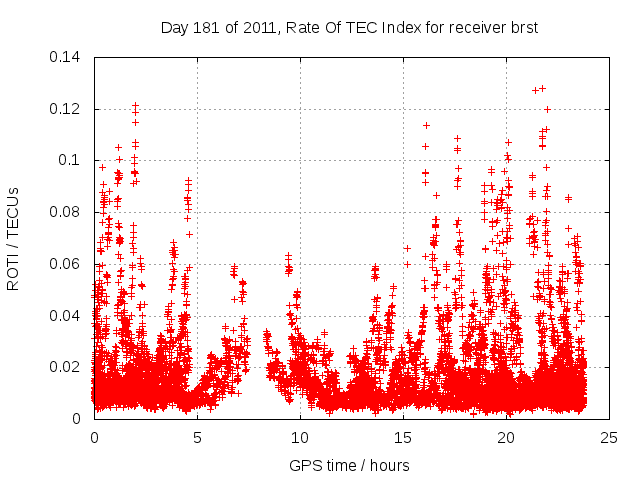 Day 181 of 2011, Rate Of TEC Index for receiver brst

ROTI / TECUs

0.14
0.12
0.1
0.08
0.06
0.04
0.02
0

0
5
10
15
20
25

GPS time / hours